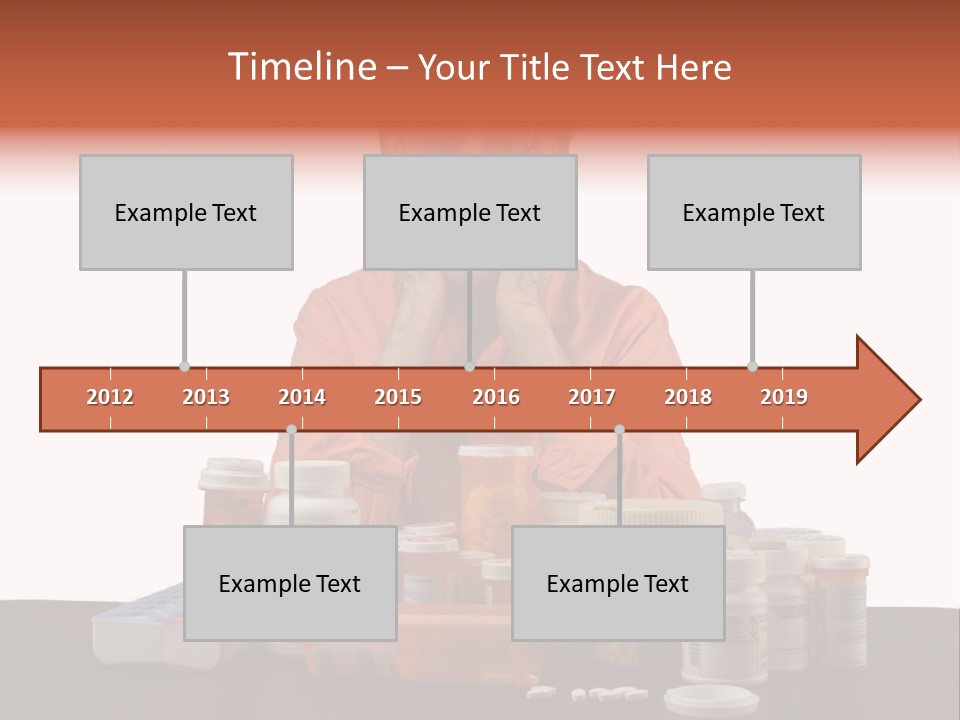 Timeline – Your Title Text Here

Example Text

Example Text

Example Text

2012 2013 2014 2015 2016 2017 2018 2019

Example Text

Example Text